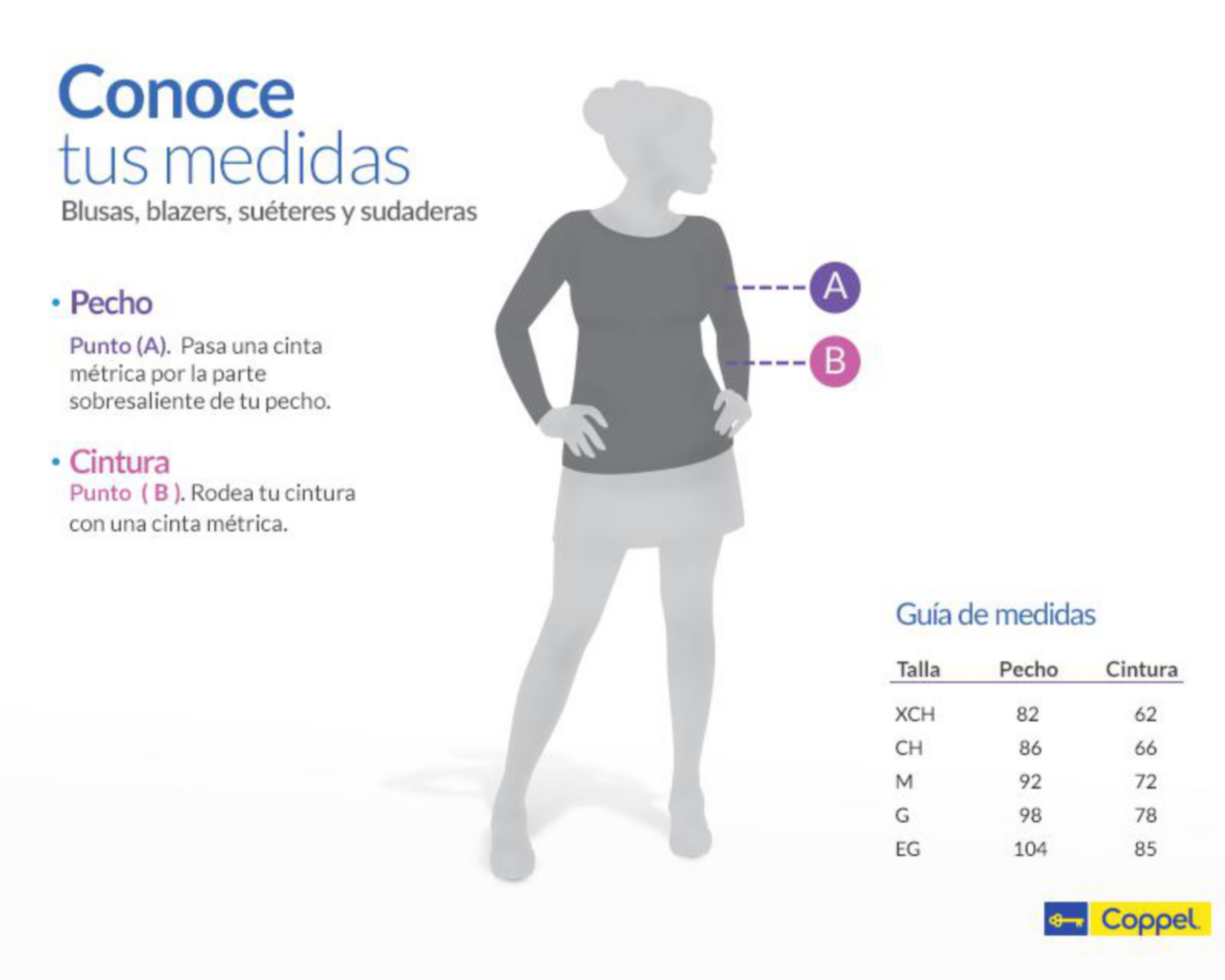 Conoce
tus medidas
Blusas, blazers, suéteres y sudaderas

• Pecho

Punto (A). Pasa una cinta métrica por la parte sobresaliente de tu pecho.

• Cintura
Punto ( B ). Rodea tu cintura con una cinta métrica.

A
B

Guía de medidas

| Talla | Pecho | Cintura |
|---|---|---|
| XCH | 82 | 62 |
| CH | 86 | 66 |
| M | 92 | 72 |
| G | 98 | 78 |
| EG | 104 | 85 |

Coppel